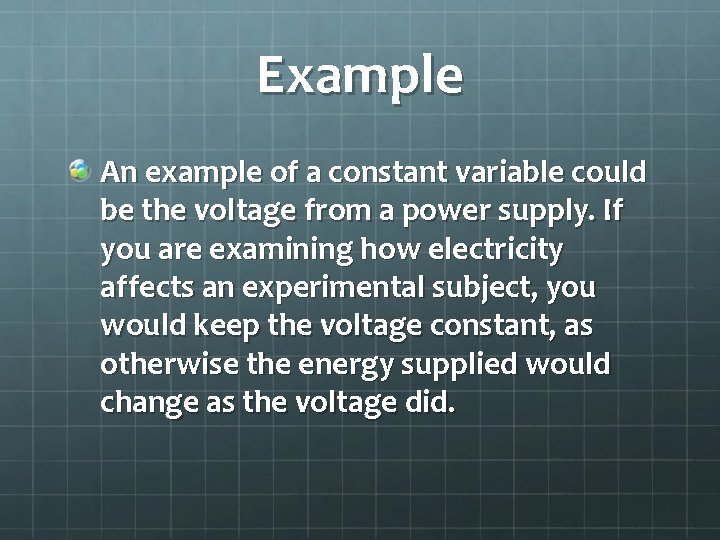 Example

An example of a constant variable could be the voltage from a power supply. If you are examining how electricity affects an experimental subject, you would keep the voltage constant, as otherwise the energy supplied would change as the voltage did.